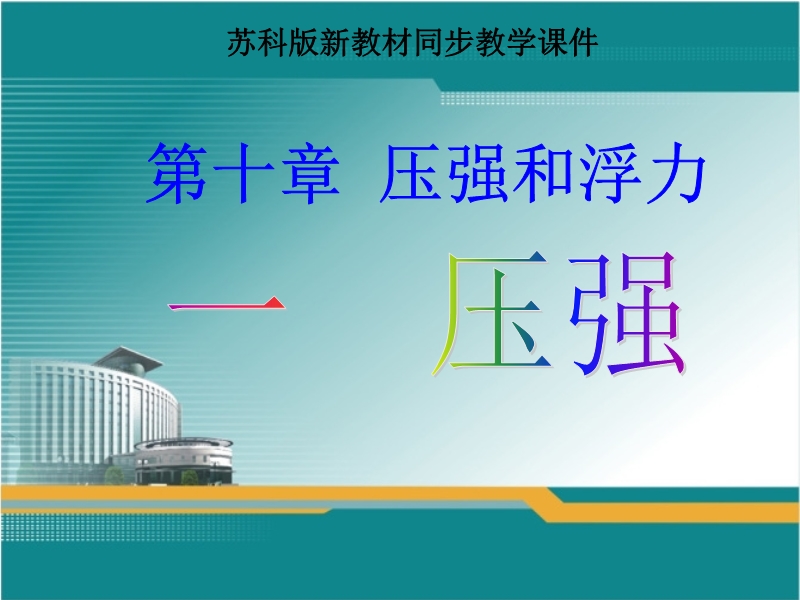 苏科版新教材同步教学课件

第十章 压强和浮力

一 压强